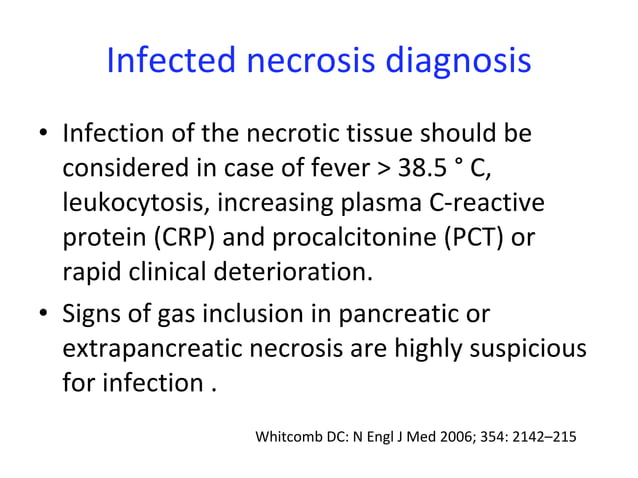 Infected necrosis diagnosis

• Infection of the necrotic tissue should be considered in case of fever > 38.5 ° C, leukocytosis, increasing plasma C-reactive protein (CRP) and procalcitonine (PCT) or rapid clinical deterioration.

• Signs of gas inclusion in pancreatic or extrapancreatic necrosis are highly suspicious for infection .

Whitcomb DC: N Engl J Med 2006; 354: 2142–215